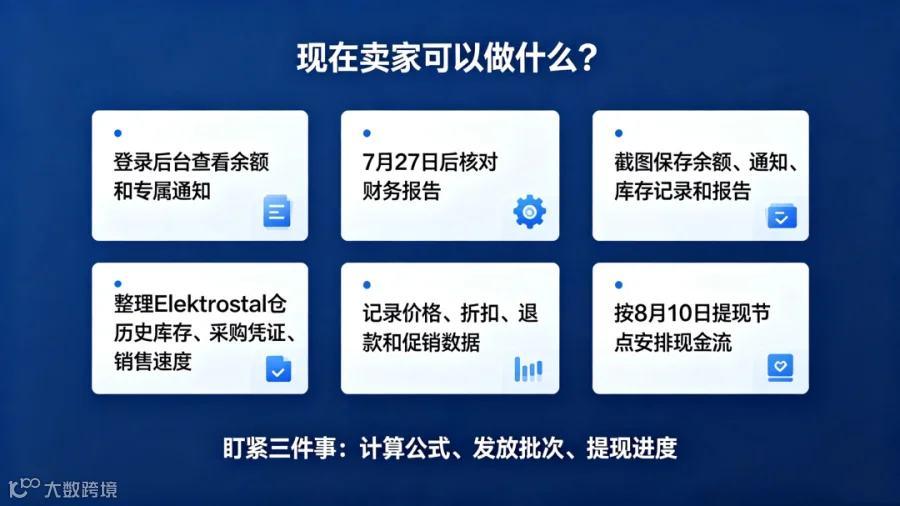 现在卖家可以做什么?

登录后台查看余额和专属通知

7月27日后核对财务报告

截图保存余额、通知、库存记录和报告

整理Elektrostal仓历史库存、采购凭证、销售速度

记录价格、折扣、退款和促销数据

按8月10日提现节点安排现金流

盯紧三件事:计算公式、发放批次、提现进度

大数跨境